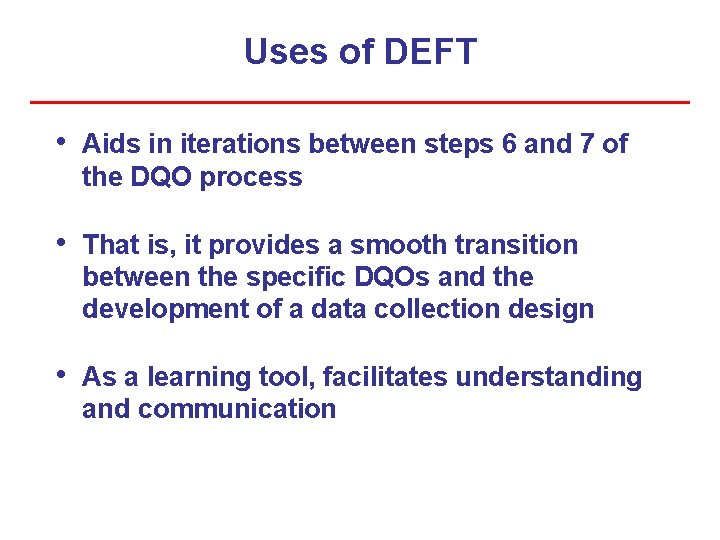 Uses of DEFT

• Aids in iterations between steps 6 and 7 of the DQO process

• That is, it provides a smooth transition between the specific DQOs and the development of a data collection design

• As a learning tool, facilitates understanding and communication